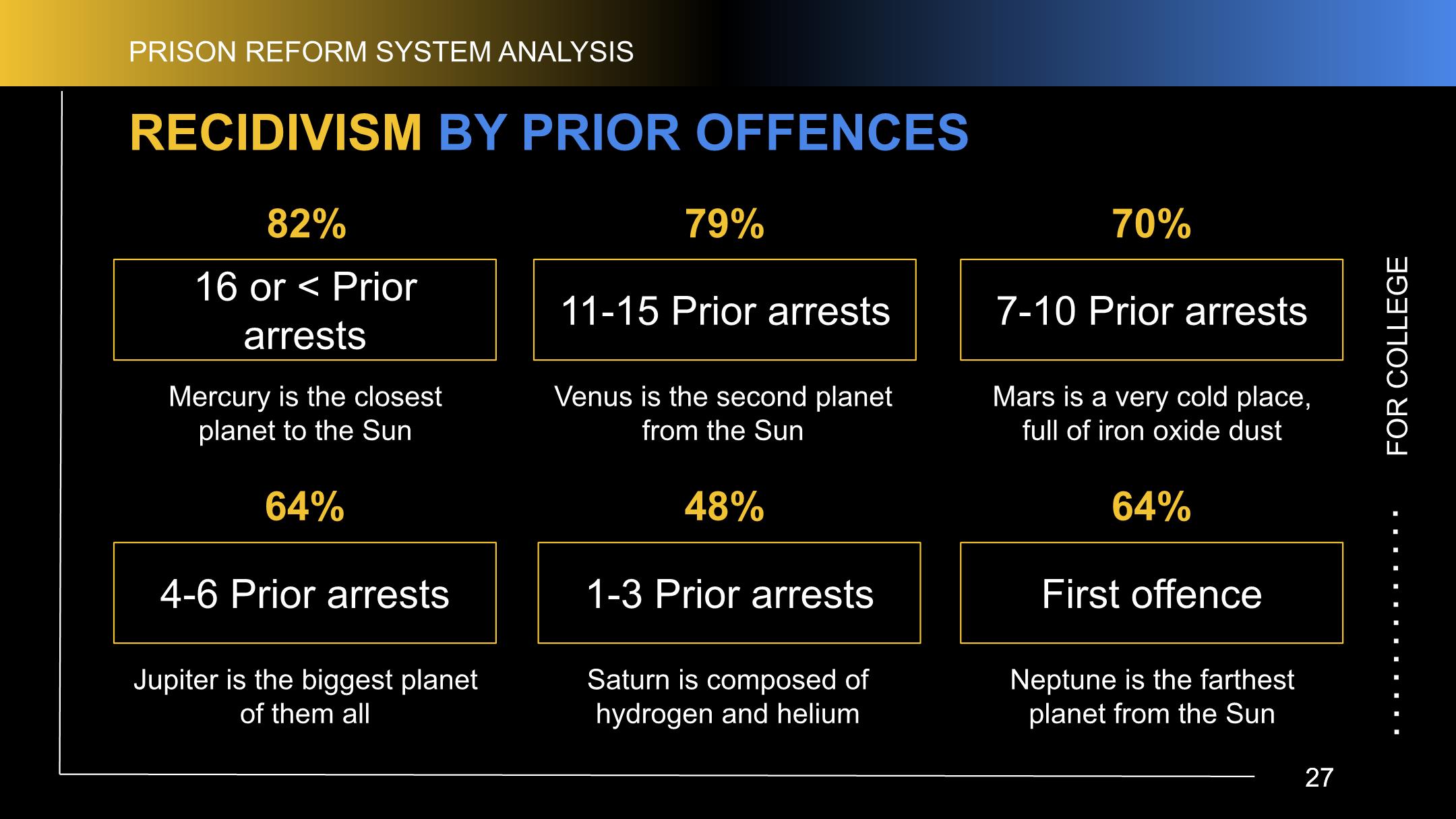 PRISON REFORM SYSTEM ANALYSIS

RECIDIVISM BY PRIOR OFFENCES

82%

16 or < Prior arrests

Mercury is the closest planet to the Sun

79%

11-15 Prior arrests

Venus is the second planet from the Sun

70%

7-10 Prior arrests

Mars is a very cold place, full of iron oxide dust

64%

4-6 Prior arrests

Jupiter is the biggest planet of them all

48%

1-3 Prior arrests

Saturn is composed of hydrogen and helium

64%

First offence

Neptune is the farthest planet from the Sun

FOR COLLEGE

27